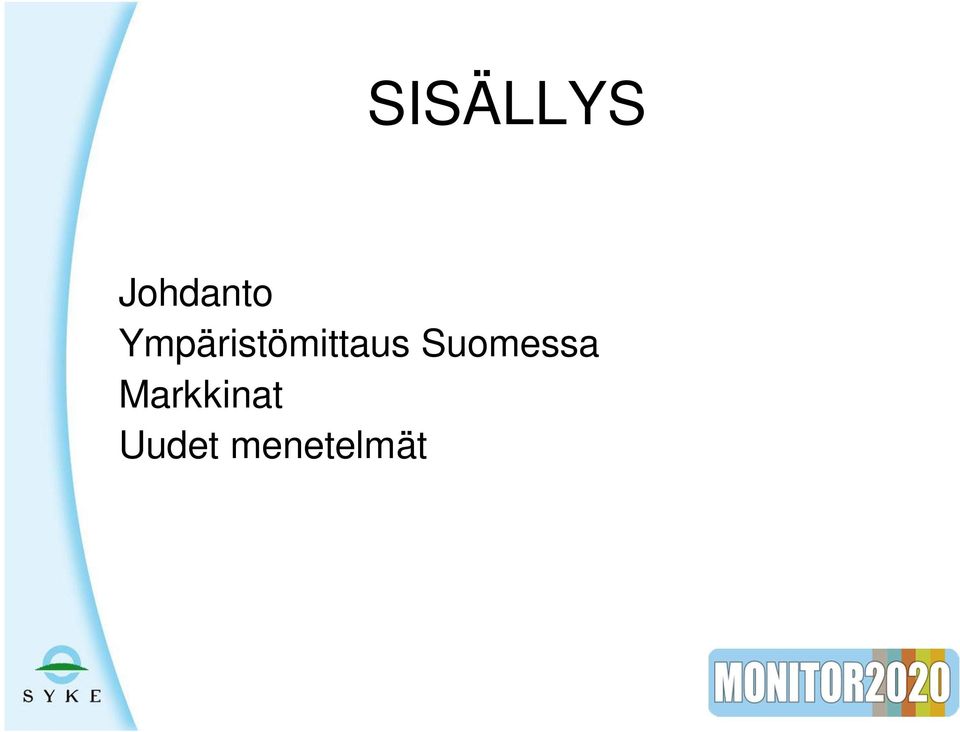 SISÄLLYS

Johdanto
Ympäristömittaus Suomessa
Markkinat
Uudet menetelmät

SYKE

MONITOR2020